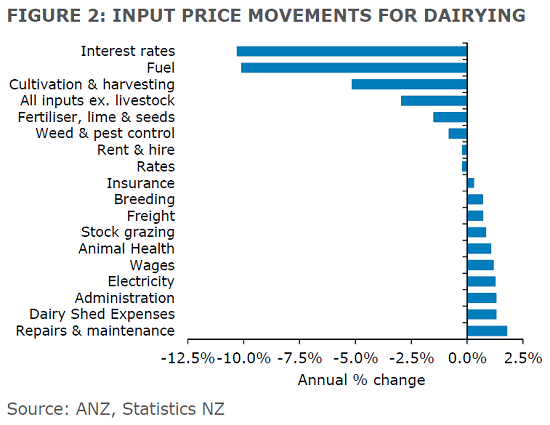 FIGURE 2: INPUT PRICE MOVEMENTS FOR DAIRYING

Interest rates
Fuel
Cultivation & harvesting
All inputs ex. livestock
Fertiliser, lime & seeds
Weed & pest control
Rent & hire
Rates
Insurance
Breeding
Freight
Stock grazing
Animal Health
Wages
Electricity
Administration
Dairy Shed Expenses
Repairs & maintenance

-12.5% -10.0% -7.5% -5.0% -2.5% 0.0% 2.5%

Annual % change

Source: ANZ, Statistics NZ